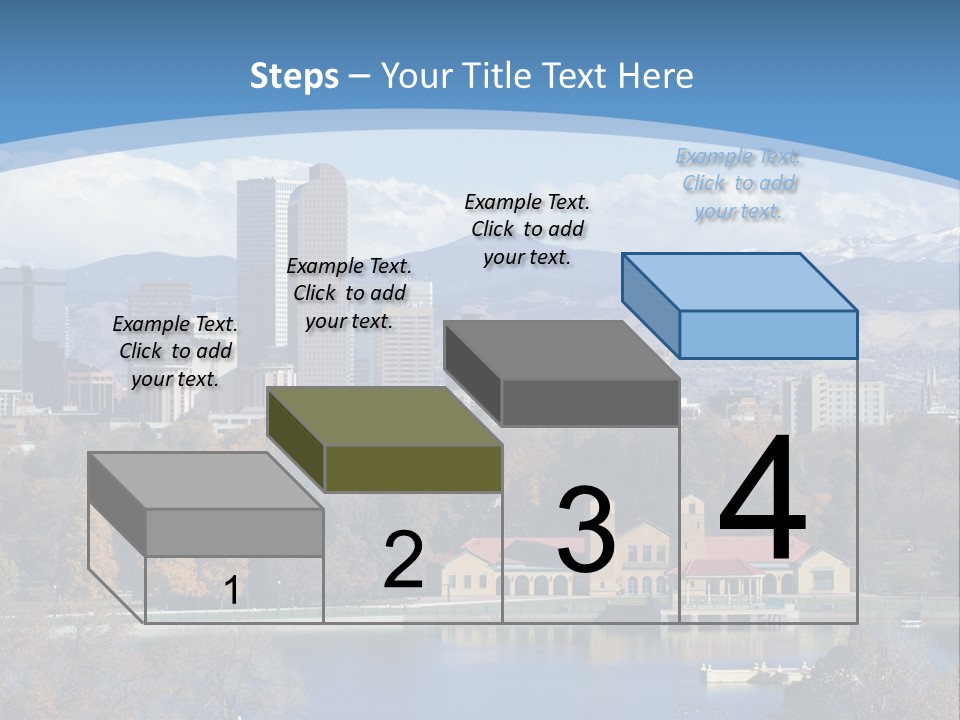 Steps – Your Title Text Here

Example Text. Click to add your text.

Example Text. Click to add your text.

Example Text. Click to add your text.

Example Text. Click to add your text.

1

2

3

4